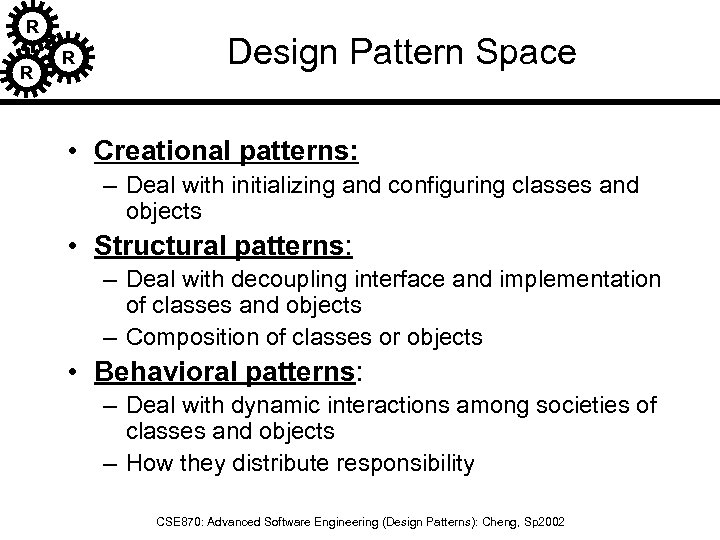 R
R
R

Design Pattern Space

• Creational patterns:
– Deal with initializing and configuring classes and objects

• Structural patterns:
– Deal with decoupling interface and implementation of classes and objects
– Composition of classes or objects

• Behavioral patterns:
– Deal with dynamic interactions among societies of classes and objects
– How they distribute responsibility

CSE870: Advanced Software Engineering (Design Patterns): Cheng, Sp2002